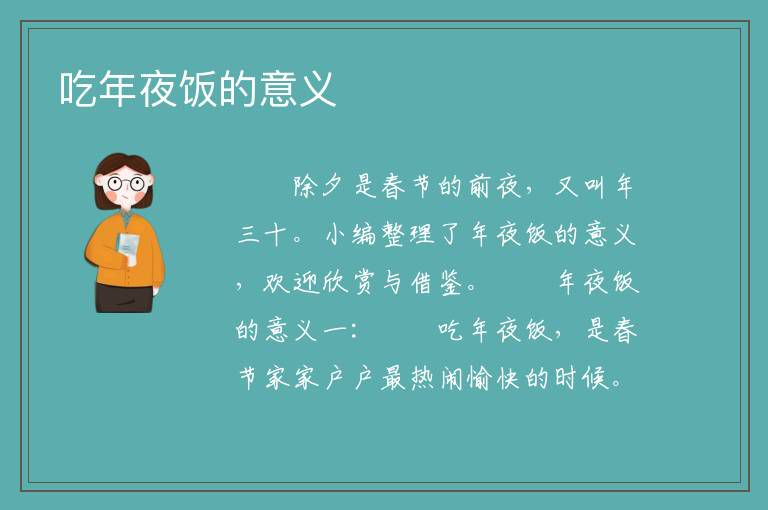 吃年夜饭的意义

除夕是春节的前夜，又叫年三十。小编整理了年夜饭的意义，欢迎欣赏与借鉴。 年夜饭的意义一： 吃年夜饭，是春节家家户户最热闹愉快的时候。